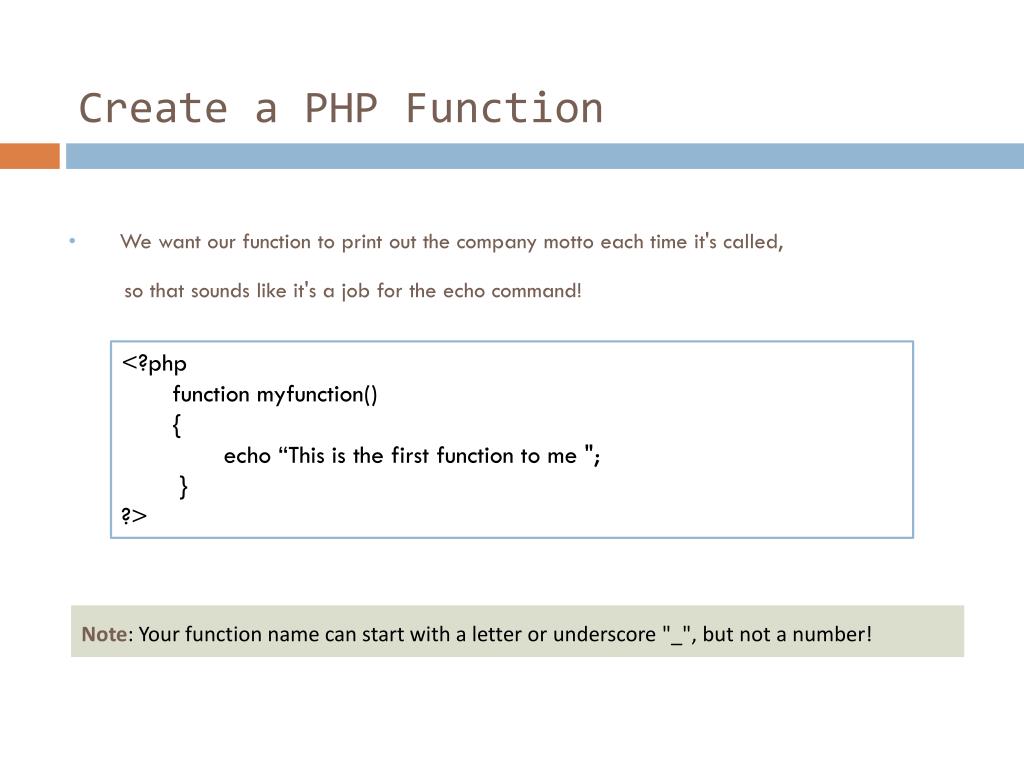 Create a PHP Function

• We want our function to print out the company motto each time it's called, so that sounds like it's a job for the echo command!

<?php
function myfunction()
{
echo “This is the first function to me ";
}
?>

Note: Your function name can start with a letter or underscore "_", but not a number!